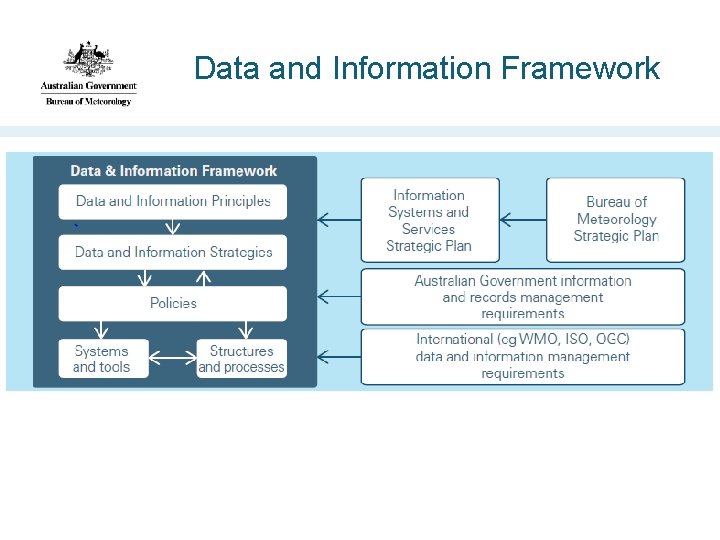 Australian Government
Bureau of Meteorology

Data and Information Framework

Data & Information Framework

Data and Information Principles

Data and Information Strategies

Policies

Systems and tools

Structures and processes

Information Systems and Services Strategic Plan

Bureau of Meteorology Strategic Plan

Australian Government information and records management requirements

International (eg WMO, ISO, OGC) data and information management requirements